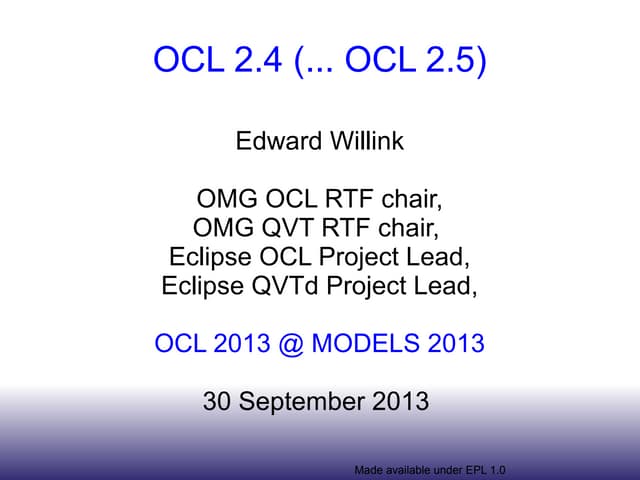 OCL 2.4 (... OCL 2.5)

Edward Willink

OMG OCL RTF chair,
OMG QVT RTF chair,
Eclipse OCL Project Lead,
Eclipse QVTd Project Lead,

OCL 2013 @ MODELS 2013

30 September 2013

Made available under EPL 1.0